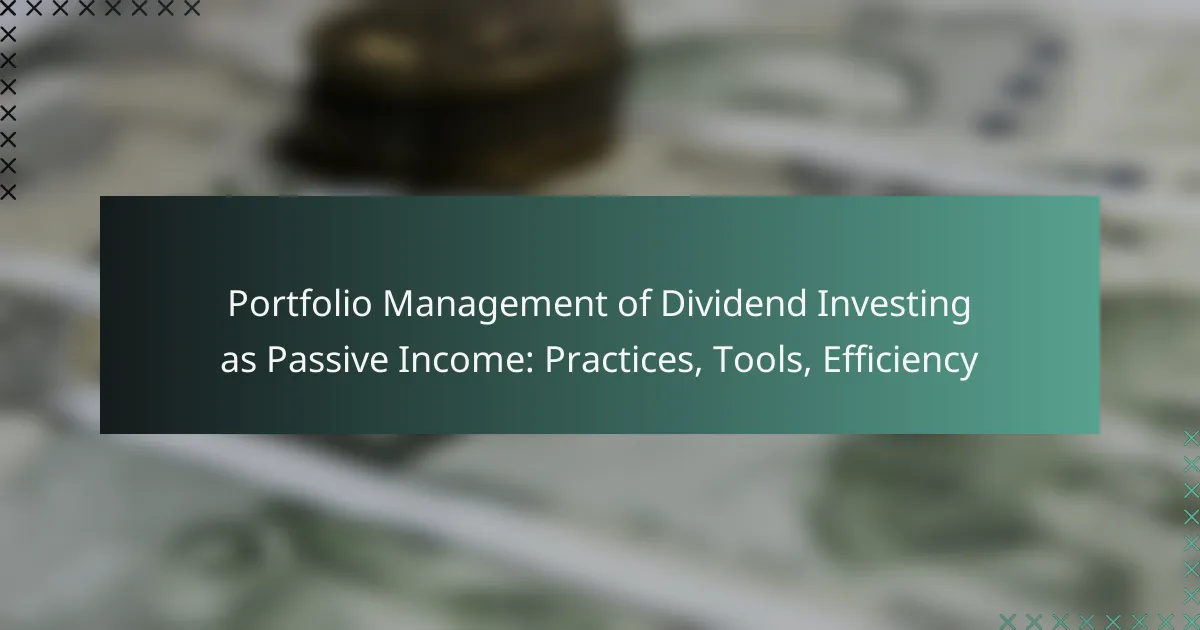 Portfolio Management of Dividend Investing as Passive Income: Practices, Tools, Efficiency